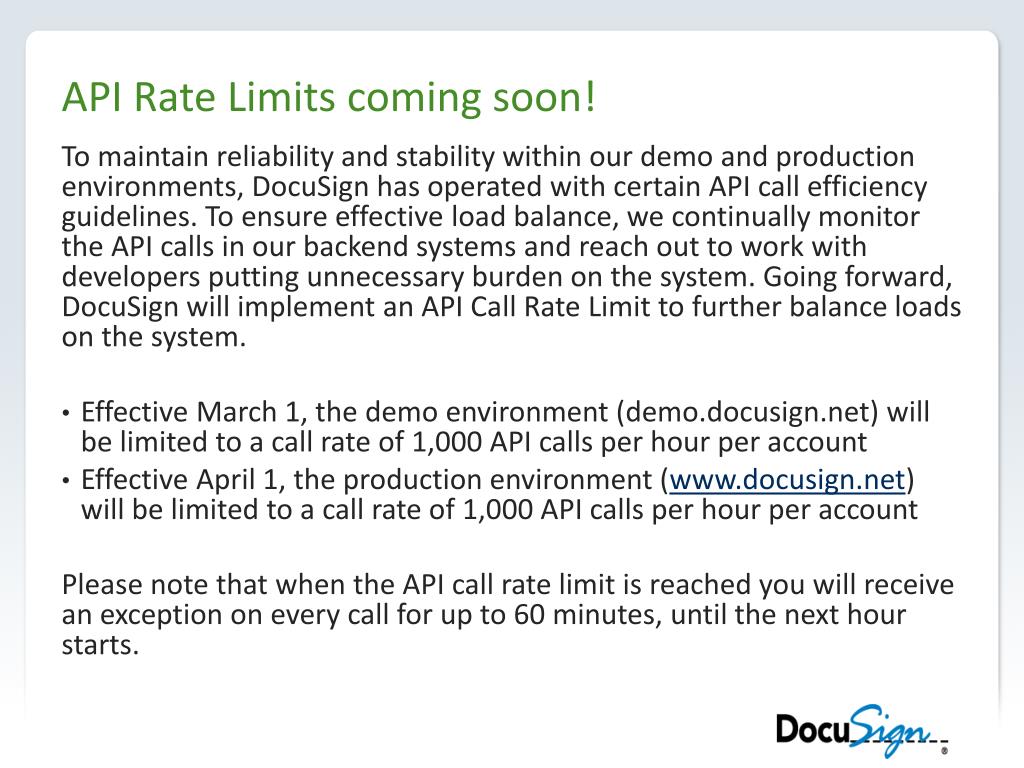 API Rate Limits coming soon!

To maintain reliability and stability within our demo and production environments, DocuSign has operated with certain API call efficiency guidelines. To ensure effective load balance, we continually monitor the API calls in our backend systems and reach out to work with developers putting unnecessary burden on the system. Going forward, DocuSign will implement an API Call Rate Limit to further balance loads on the system.

• Effective March 1, the demo environment (demo.docusign.net) will be limited to a call rate of 1,000 API calls per hour per account
• Effective April 1, the production environment (www.docusign.net) will be limited to a call rate of 1,000 API calls per hour per account

Please note that when the API call rate limit is reached you will receive an exception on every call for up to 60 minutes, until the next hour starts.

DocuSign®